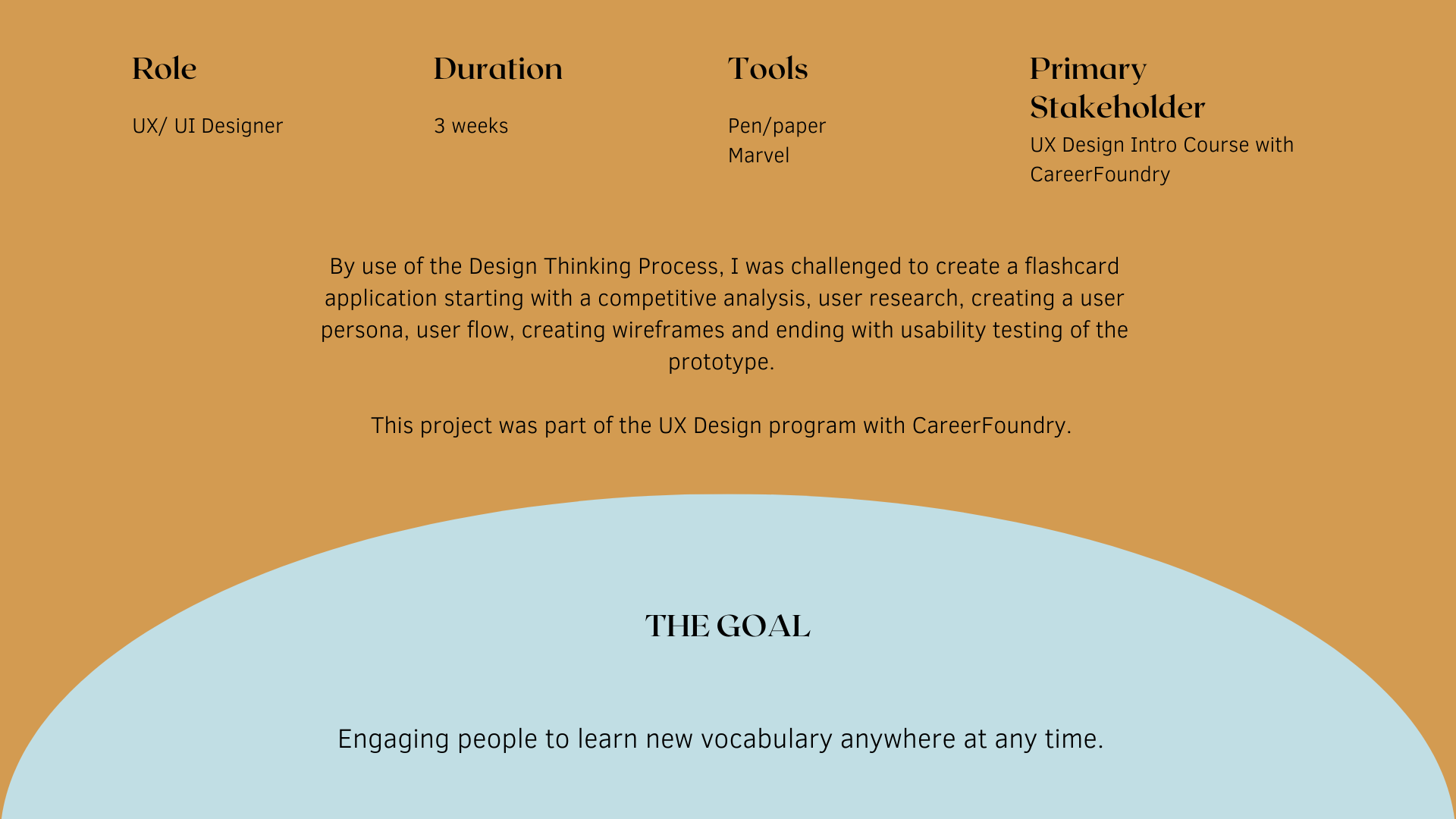 Role

UX/ UI Designer

Duration

3 weeks

Tools

Pen/paper
Marvel

Primary Stakeholder

UX Design Intro Course with CareerFoundry

By use of the Design Thinking Process, I was challenged to create a flashcard application starting with a competitive analysis, user research, creating a user persona, user flow, creating wireframes and ending with usability testing of the prototype.

This project was part of the UX Design program with CareerFoundry.

THE GOAL

Engaging people to learn new vocabulary anywhere at any time.